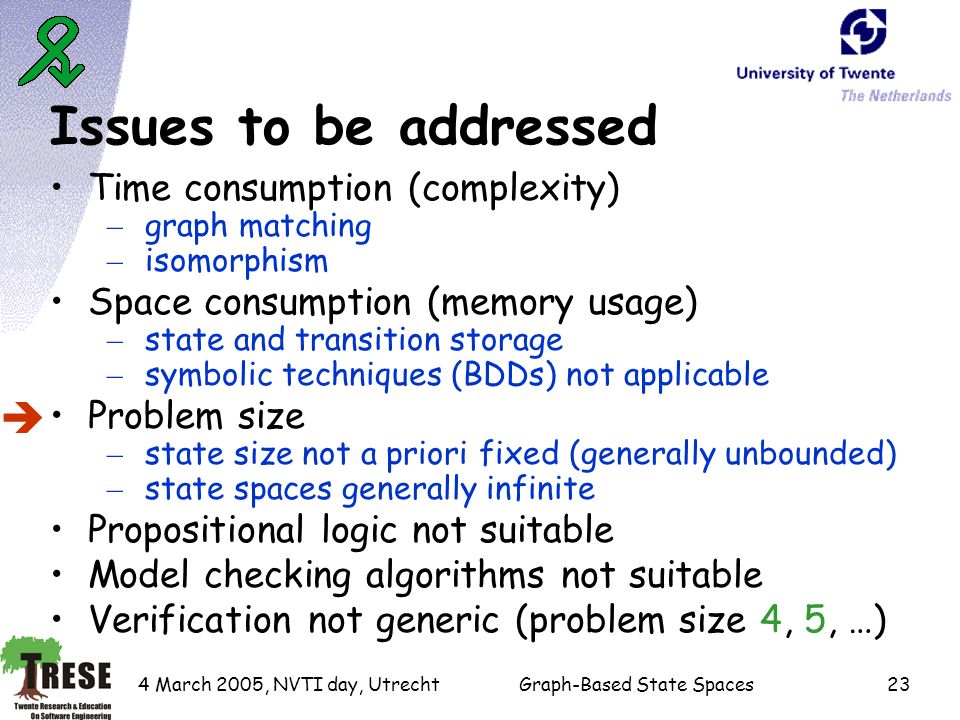 University of Twente
The Netherlands

Issues to be addressed

• Time consumption (complexity)
  – graph matching
  – isomorphism
• Space consumption (memory usage)
  – state and transition storage
  – symbolic techniques (BDDs) not applicable
• Problem size
  – state size not a priori fixed (generally unbounded)
  – state spaces generally infinite
• Propositional logic not suitable
• Model checking algorithms not suitable
• Verification not generic (problem size 4, 5, …)

TRESE
Twente Research & Education On Software Engineering

4 March 2005, NVTI day, Utrecht    Graph-Based State Spaces    23